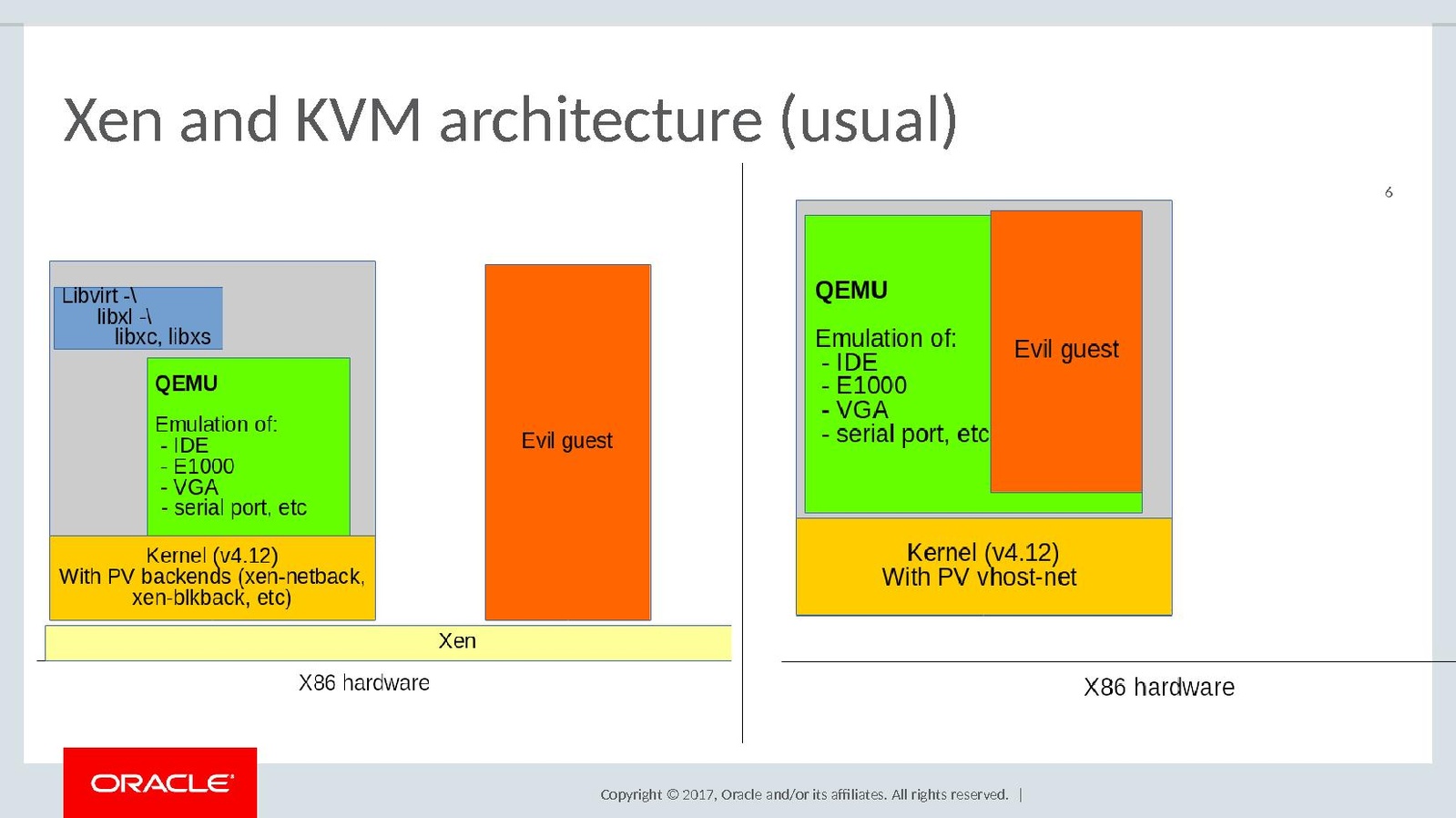 Xen and KVM architecture (usual)

6

Libvirt -\
libxl -\
libxc, libxs

QEMU

Emulation of:
- IDE
- E1000
- VGA
- serial port, etc

Kernel (v4.12)
With PV backends (xen-netback, xen-blkback, etc)

Evil guest

Xen

X86 hardware

QEMU

Emulation of:
- IDE
- E1000
- VGA
- serial port, etc

Evil guest

Kernel (v4.12)
With PV vhost-net

X86 hardware

ORACLE

Copyright © 2017, Oracle and/or its affiliates. All rights reserved. |